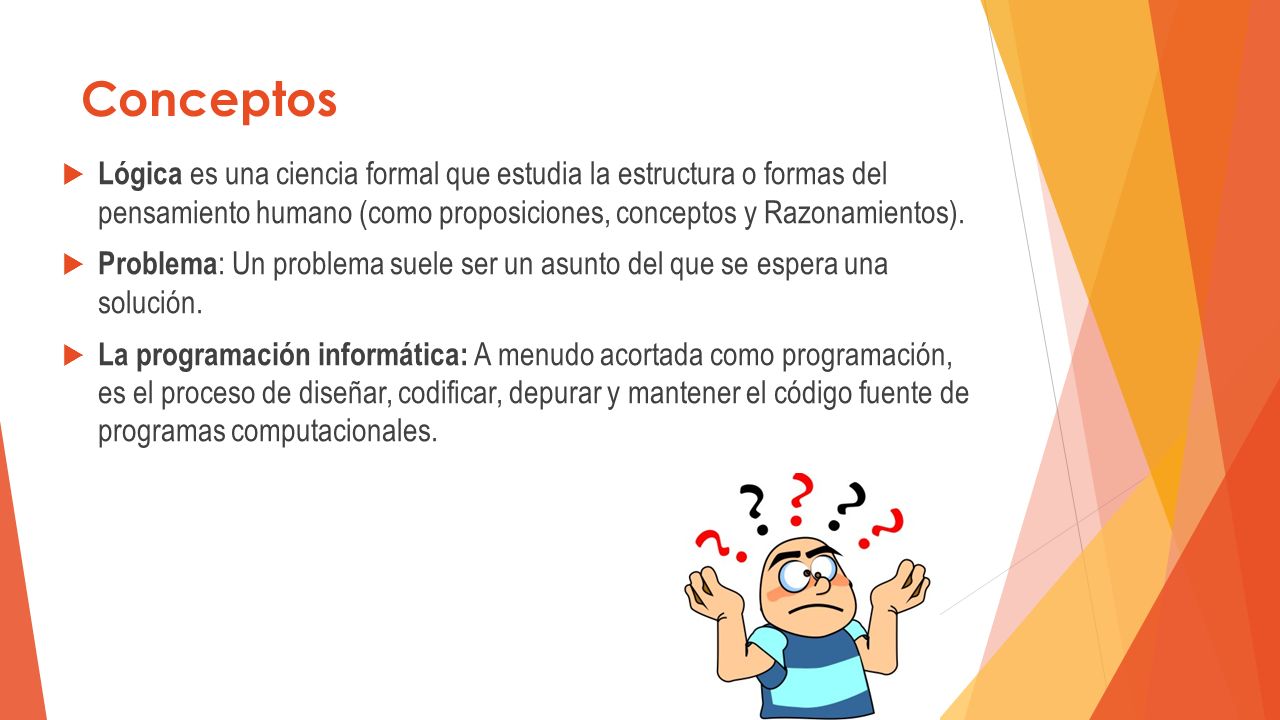 Conceptos

Lógica es una ciencia formal que estudia la estructura o formas del pensamiento humano (como proposiciones, conceptos y Razonamientos).

Problema: Un problema suele ser un asunto del que se espera una solución.

La programación informática: A menudo acortada como programación, es el proceso de diseñar, codificar, depurar y mantener el código fuente de programas computacionales.

? ? ? ? ?